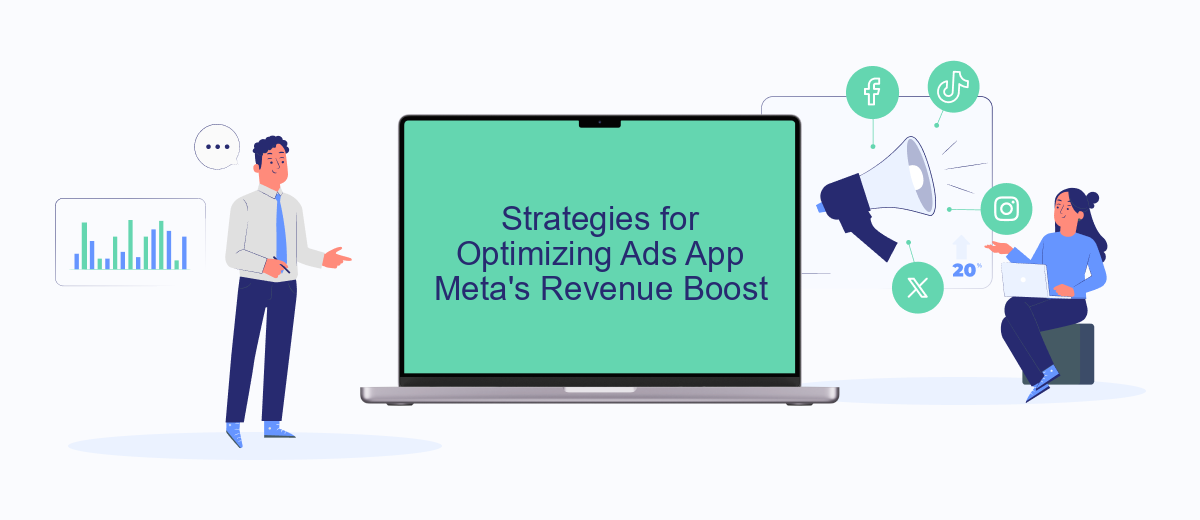 Strategies for Optimizing Ads App Meta's Revenue Boost

20%